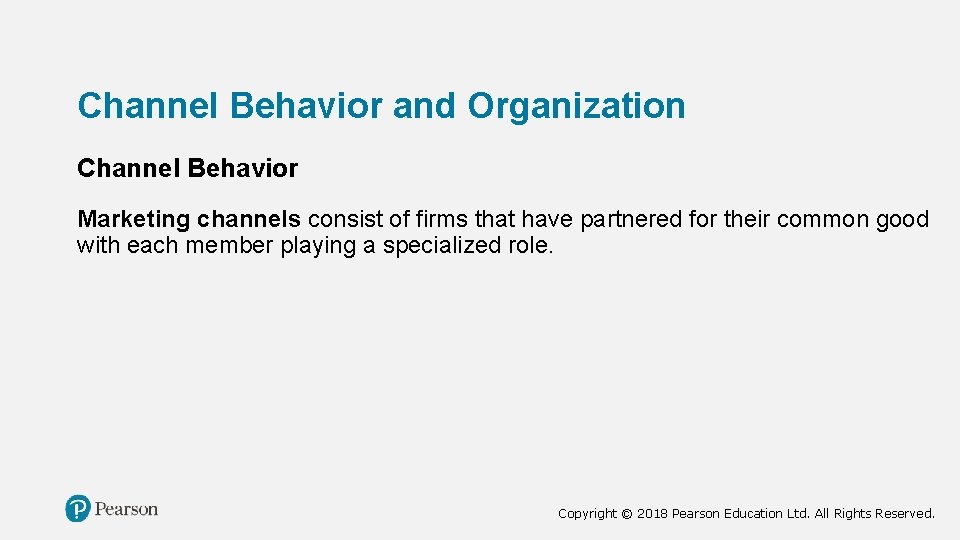 Channel Behavior and Organization

Channel Behavior

Marketing channels consist of firms that have partnered for their common good with each member playing a specialized role.

Pearson

Copyright © 2018 Pearson Education Ltd. All Rights Reserved.